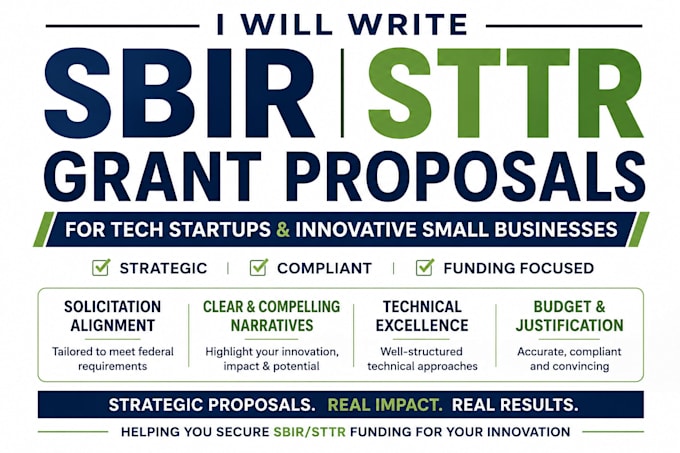 I WILL WRITE

SBIR | STTR

GRANT PROPOSALS

FOR TECH STARTUPS & INNOVATIVE SMALL BUSINESSES

☑ STRATEGIC | ☑ COMPLIANT | ☑ FUNDING FOCUSED

SOLICITATION ALIGNMENT
Tailored to meet federal requirements

CLEAR & COMPELLING NARRATIVES
Highlight your innovation, impact & potential

TECHNICAL EXCELLENCE
Well-structured technical approaches

BUDGET & JUSTIFICATION
Accurate, compliant and convincing

STRATEGIC PROPOSALS. REAL IMPACT. REAL RESULTS.

HELPING YOU SECURE SBIR/STTR FUNDING FOR YOUR INNOVATION